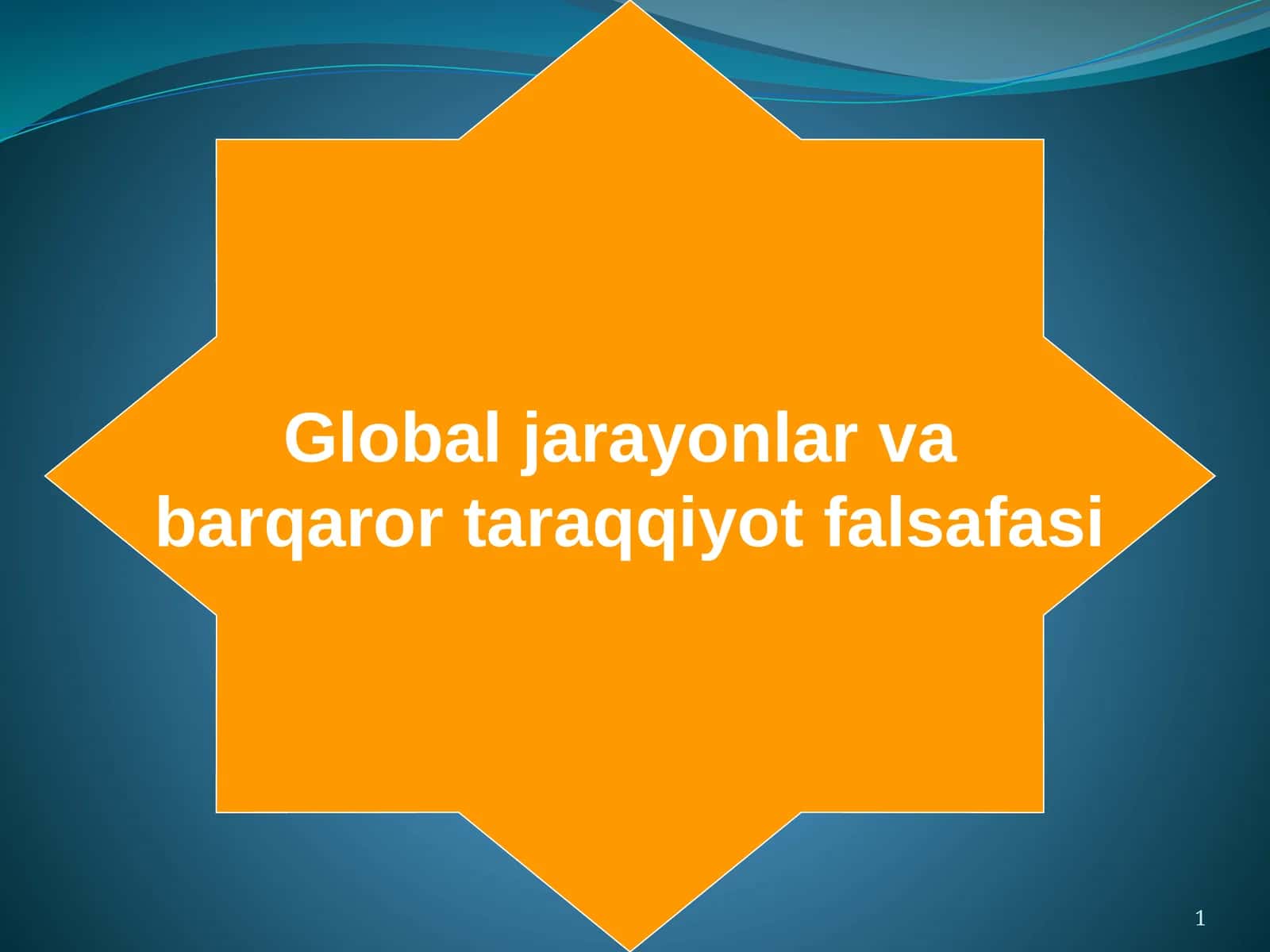 Global jarayonlar va barqaror taraqqiyot falsafasi

1